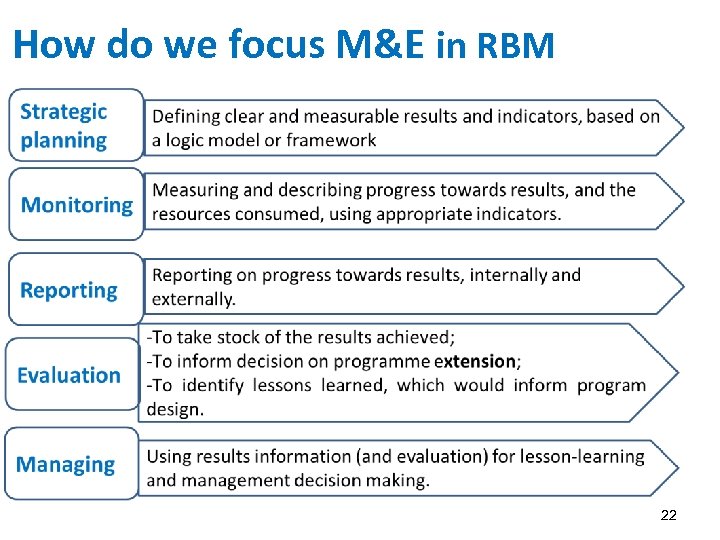 How do we focus M&E in RBM

Strategic planning

Defining clear and measurable results and indicators, based on a logic model or framework

Monitoring

Measuring and describing progress towards results, and the resources consumed, using appropriate indicators.

Reporting

Reporting on progress towards results, internally and externally.

Evaluation

-To take stock of the results achieved;
-To inform decision on programme extension;
-To identify lessons learned, which would inform program design.

Managing

Using results information (and evaluation) for lesson-learning and management decision making.

22